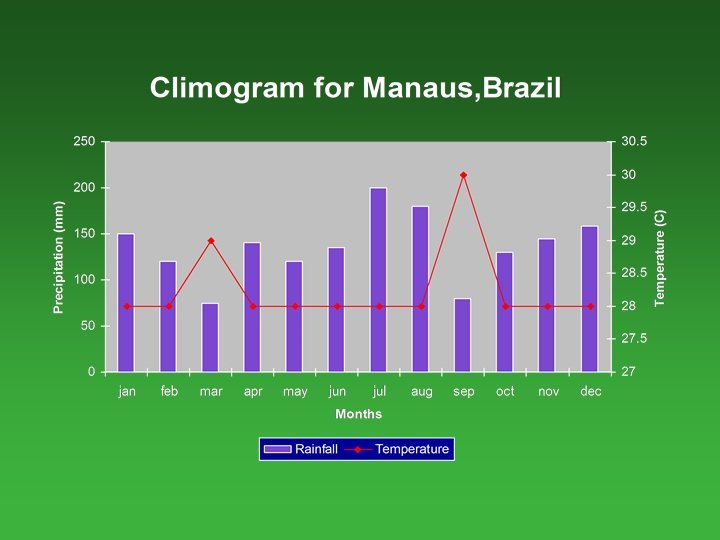 Climogram for Manaus,Brazil

Precipitation (mm)

250
200
150
100
50
0

Temperature (C)

30.5
30
29.5
29
28.5
28
27.5
27

jan feb mar apr may jun jul aug sep oct nov dec

Months

Rainfall Temperature